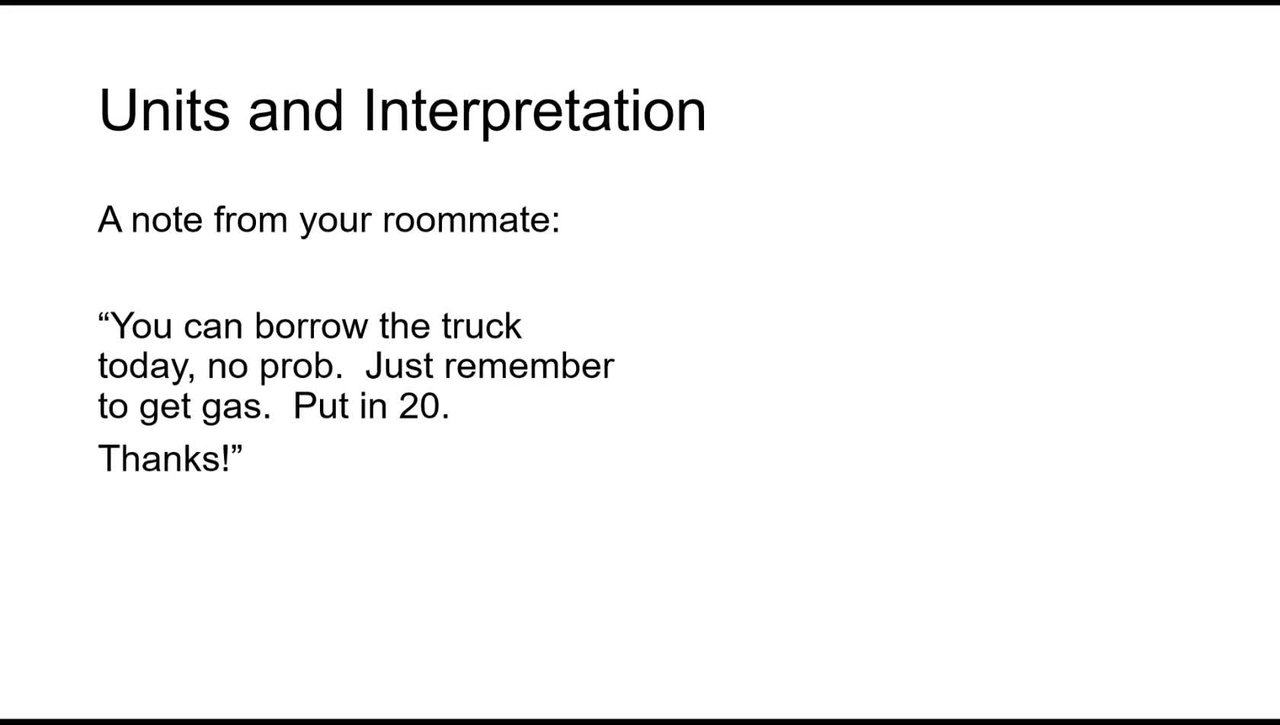 Units and Interpretation

A note from your roommate:

“You can borrow the truck today, no prob.  Just remember to get gas.  Put in 20.

Thanks!”